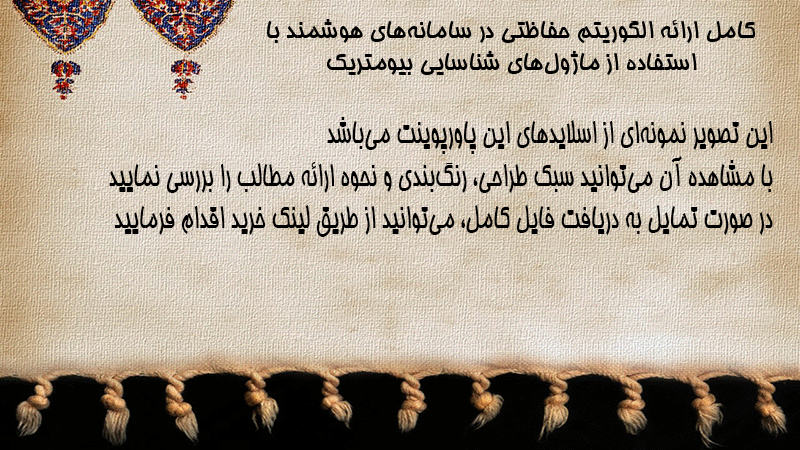 کامل ارائه الگوریتم حفاظتی در سامانه‌های هوشمند با استفاده از ماژول‌های شناسایی بیومتریک

این تصویر نمونه‌ای از اسلایدهای این پاورپوینت می‌باشد
با مشاهده آن می‌توانید سبک طراحی، رنگ‌بندی و نحوه ارائه مطالب را بررسی نمایید
در صورت تمایل به دریافت فایل کامل، می‌توانید از طریق لینک خرید اقدام فرمایید